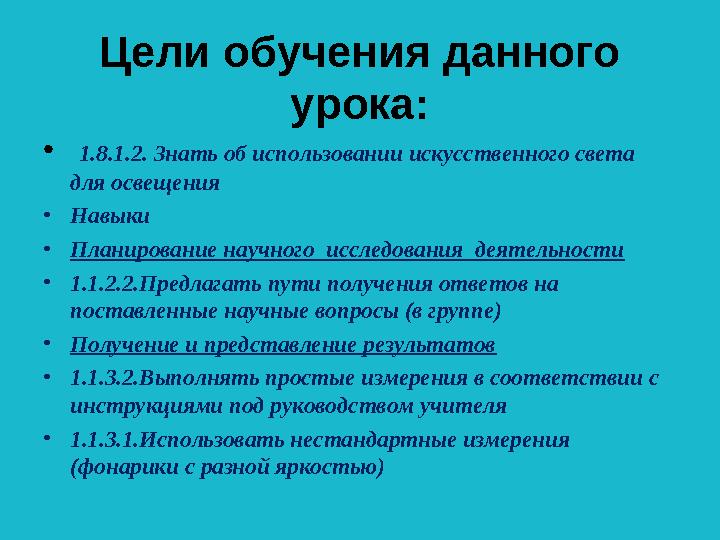 Цели обучения данного урока:

• 1.8.1.2. Знать об использовании искусственного света для освещения

• Навыки

• Планирование научного исследования деятельности

• 1.1.2.2.Предлагать пути получения ответов на поставленные научные вопросы (в группе)

• Получение и представление результатов

• 1.1.3.2.Выполнять простые измерения в соответствии с инструкциями под руководством учителя

• 1.1.3.1.Использовать нестандартные измерения (фонарики с разной яркостью)